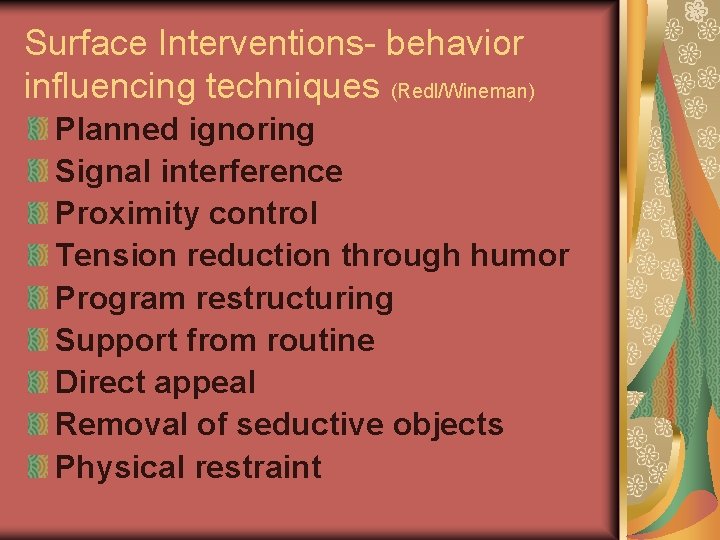 Surface Interventions- behavior influencing techniques (Redl/Wineman)

Planned ignoring
Signal interference
Proximity control
Tension reduction through humor
Program restructuring
Support from routine
Direct appeal
Removal of seductive objects
Physical restraint